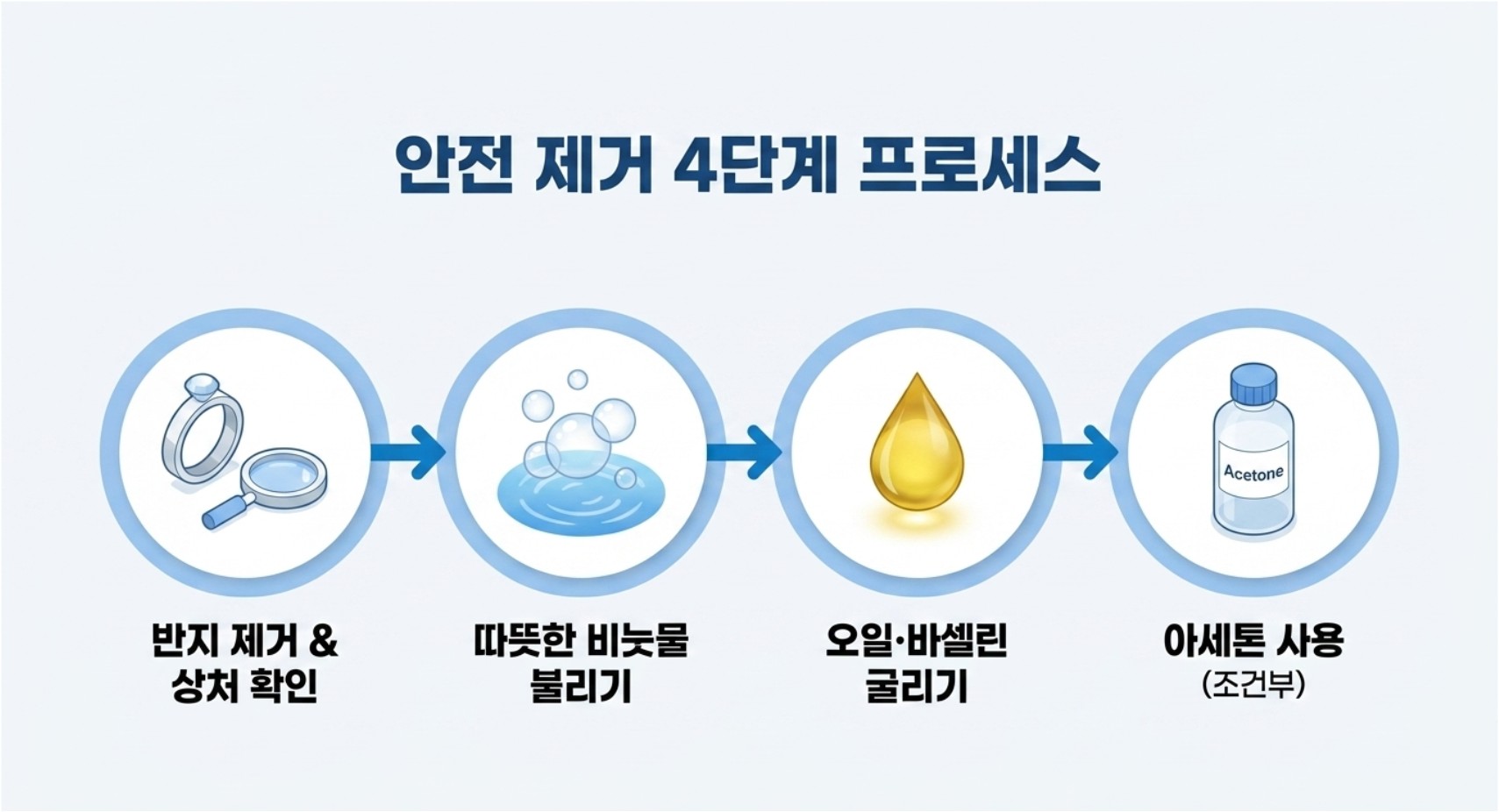 안전 제거 4단계 프로세스

Acetone

반지 제거 & 상처 확인

따뜻한 비눗물 불리기

오일·바셀린 굴리기

아세톤 사용 (조건부)